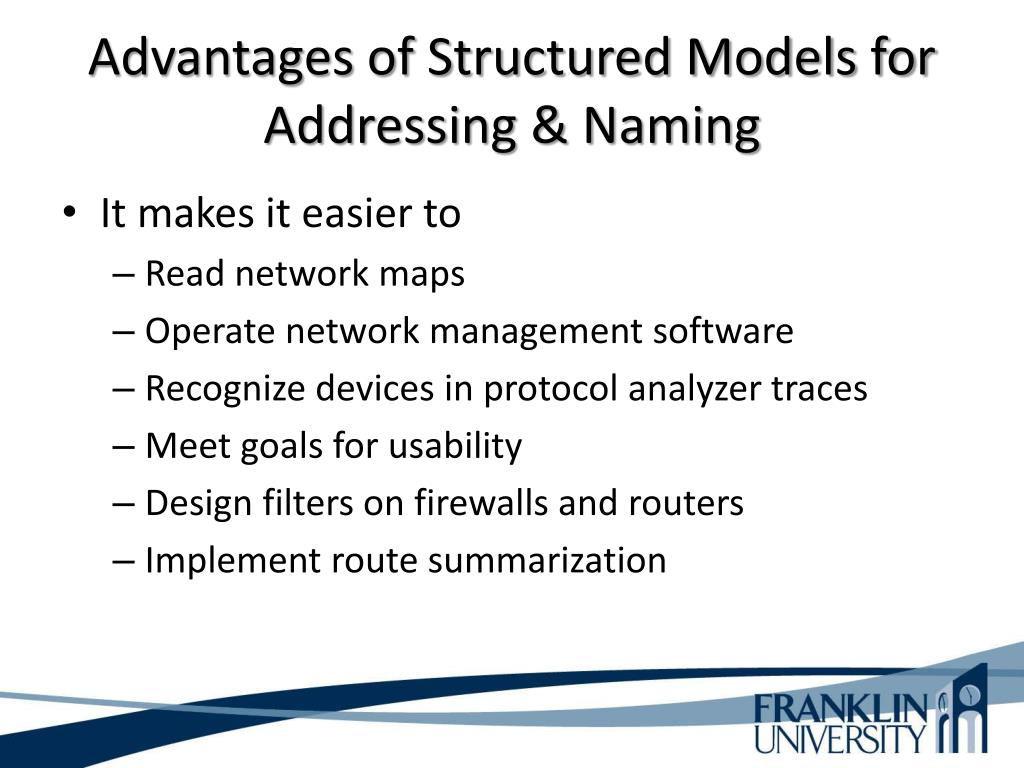 Advantages of Structured Models for Addressing & Naming

• It makes it easier to
– Read network maps
– Operate network management software
– Recognize devices in protocol analyzer traces
– Meet goals for usability
– Design filters on firewalls and routers
– Implement route summarization

FRANKLIN UNIVERSITY